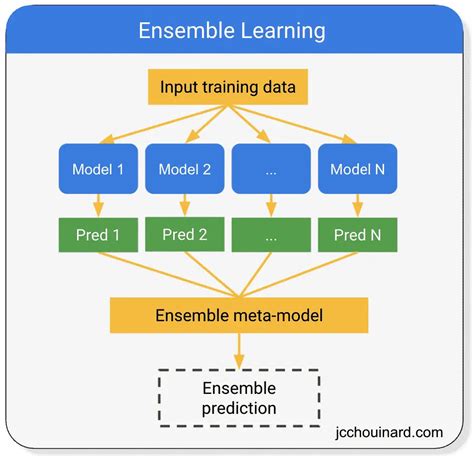 Ensemble Learning

Input training data

Model 1
Model 2
...
Model N

Pred 1
Pred 2
...
Pred N

Ensemble meta-model

Ensemble prediction

jcchouinard.com